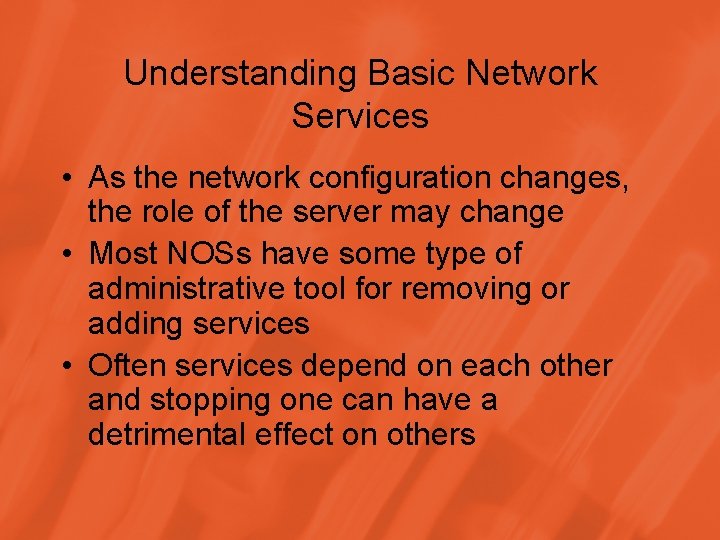 Understanding Basic Network Services

• As the network configuration changes, the role of the server may change
• Most NOSs have some type of administrative tool for removing or adding services
• Often services depend on each other and stopping one can have a detrimental effect on others